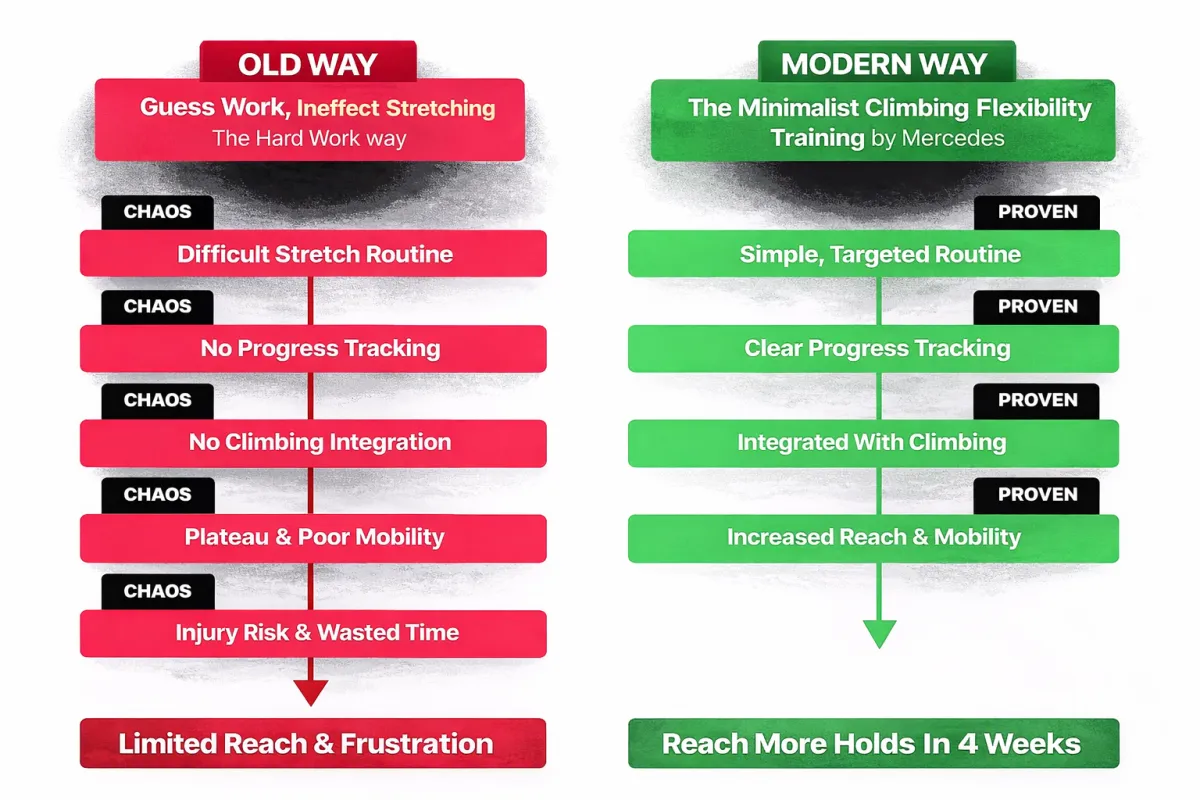 OLD WAY

Guess Work, Ineffect Stretching
The Hard Work way

CHAOS
Difficult Stretch Routine

CHAOS
No Progress Tracking

CHAOS
No Climbing Integration

CHAOS
Plateau & Poor Mobility

CHAOS
Injury Risk & Wasted Time

Limited Reach & Frustration

MODERN WAY

The Minimalist Climbing Flexibility Training by Mercedes

PROVEN
Simple, Targeted Routine

PROVEN
Clear Progress Tracking

PROVEN
Integrated With Climbing

PROVEN
Increased Reach & Mobility

Reach More Holds In 4 Weeks